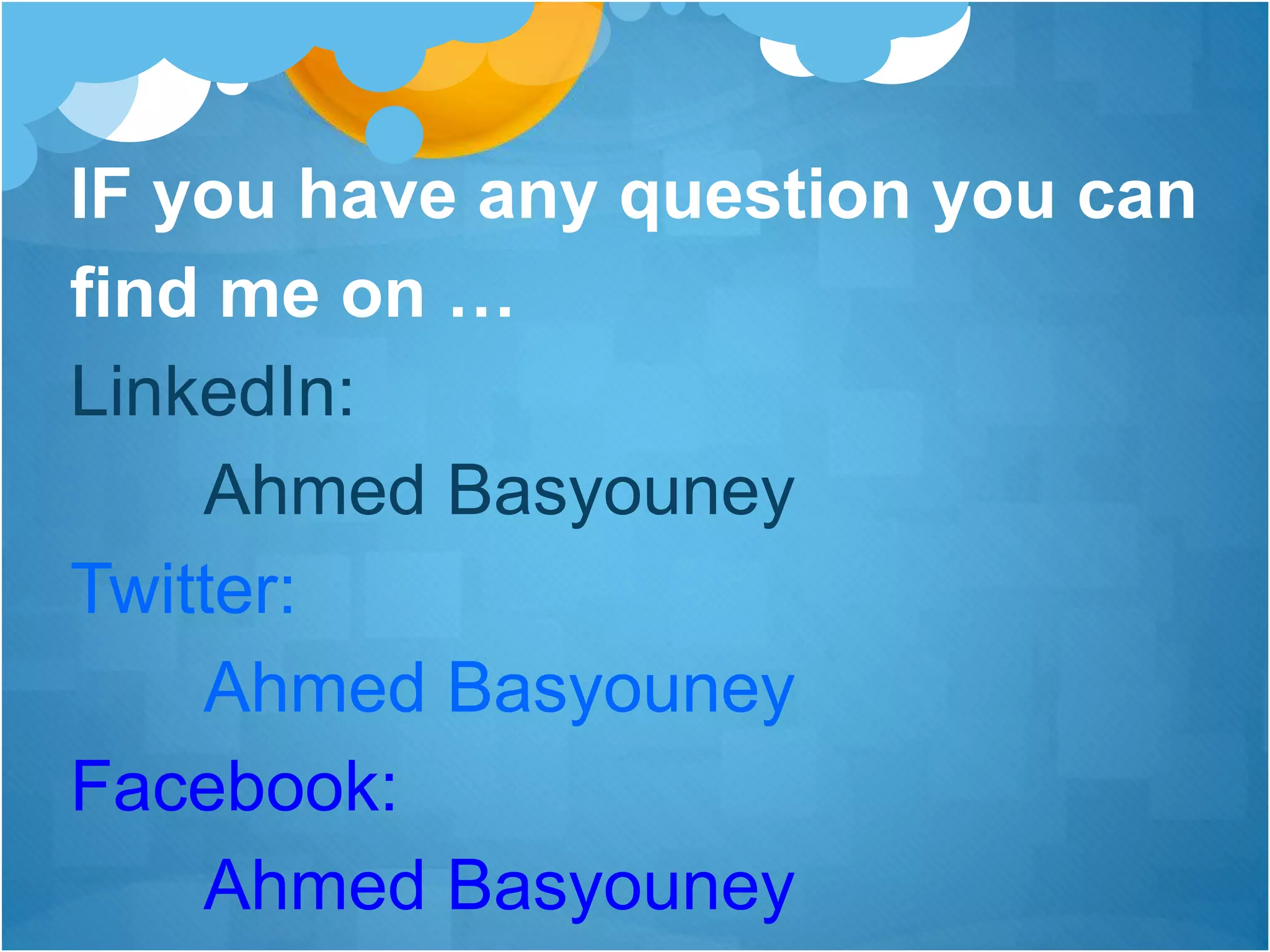 IF you have any question you can find me on …

LinkedIn:

Ahmed Basyouney

Twitter:

Ahmed Basyouney

Facebook:

Ahmed Basyouney